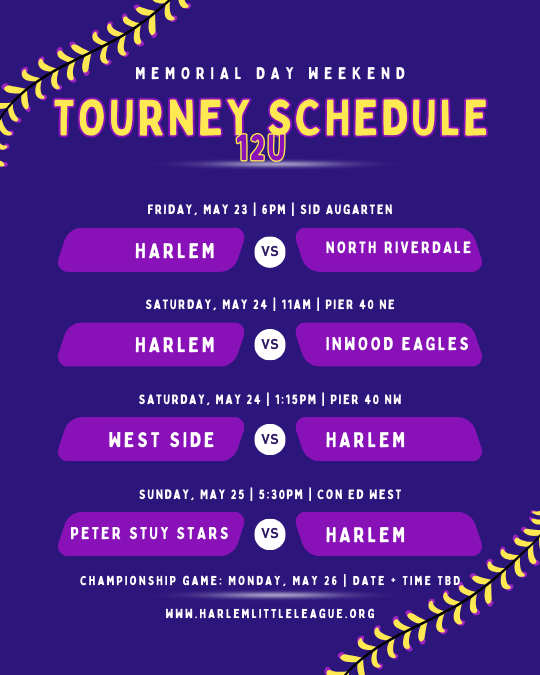 MEMORIAL DAY WEEKEND

TOURNEY SCHEDULE

12U

FRIDAY, MAY 23 | 6PM | SID AUGARTEN

HARLEM VS NORTH RIVERDALE

SATURDAY, MAY 24 | 11AM | PIER 40 NE

HARLEM VS INWOOD EAGLES

SATURDAY, MAY 24 | 1:15PM | PIER 40 NW

WEST SIDE VS HARLEM

SUNDAY, MAY 25 | 5:30PM | CON ED WEST

PETER STUY STARS VS HARLEM

CHAMPIONSHIP GAME: MONDAY, MAY 26 | DATE + TIME TBD

WWW.HARLEMLITTLELEAGUE.ORG